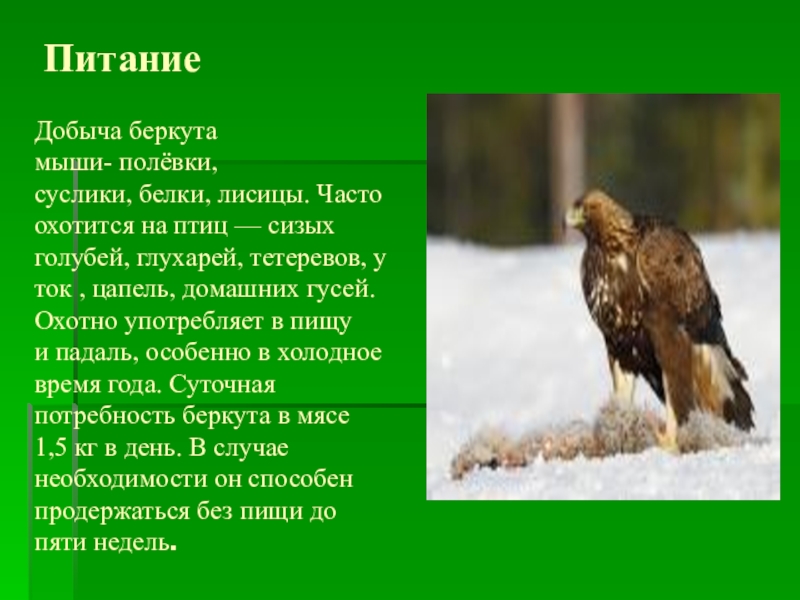 Питание

Добыча беркута мыши- полёвки, суслики, белки, лисицы. Часто охотится на птиц — сизых голубей, глухарей, тетеревов, у ток , цапель, домашних гусей. Охотно употребляет в пищу и падаль, особенно в холодное время года. Суточная потребность беркута в мясе 1,5 кг в день. В случае необходимости он способен продержаться без пищи до пяти недель.